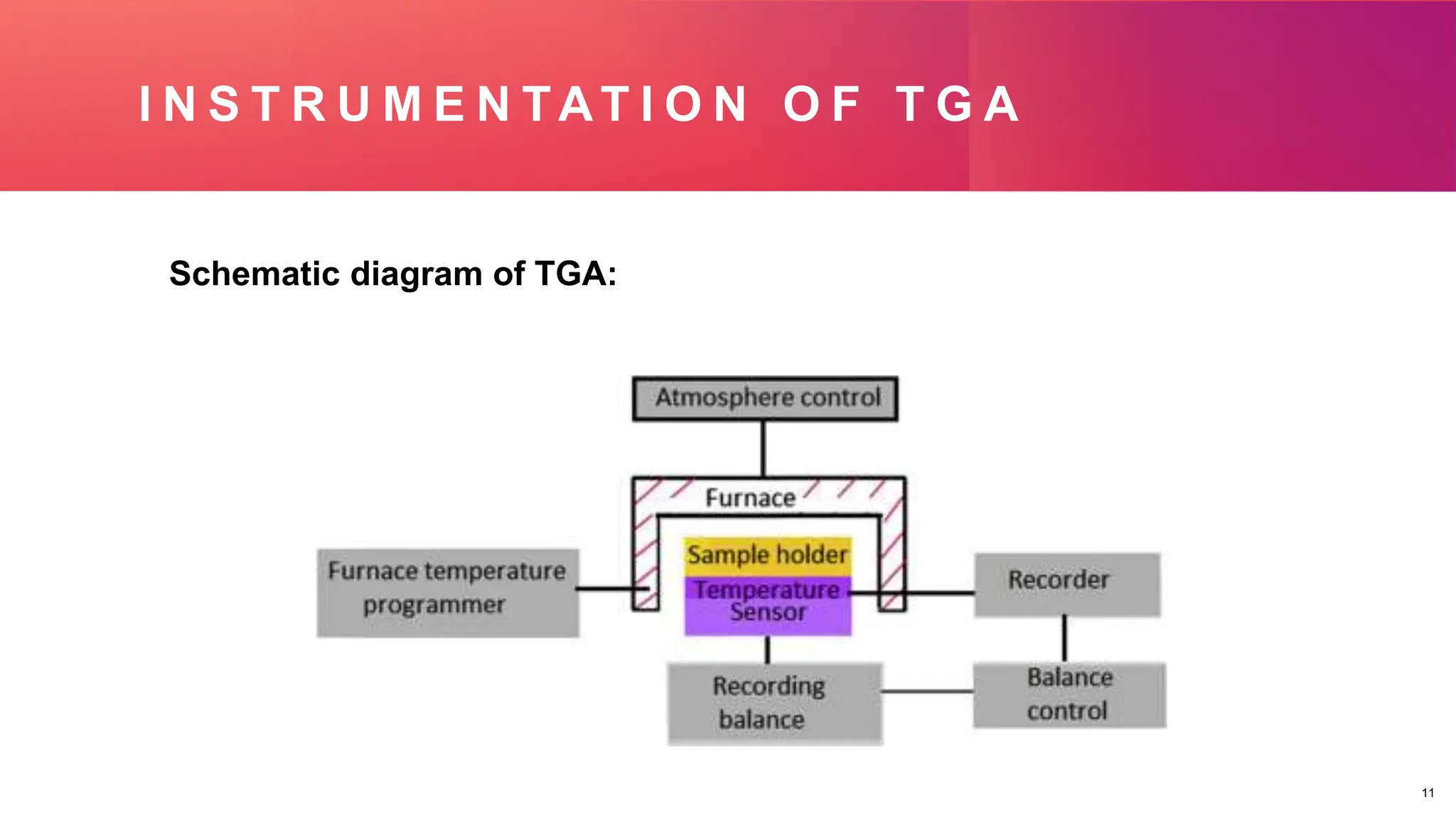 INSTRUMENTATION OF TGA

Schematic diagram of TGA:

Atmosphere control

Furnace

Furnace temperature programmer

Sample holder

Temperature Sensor

Recorder

Recording balance

Balance control

11